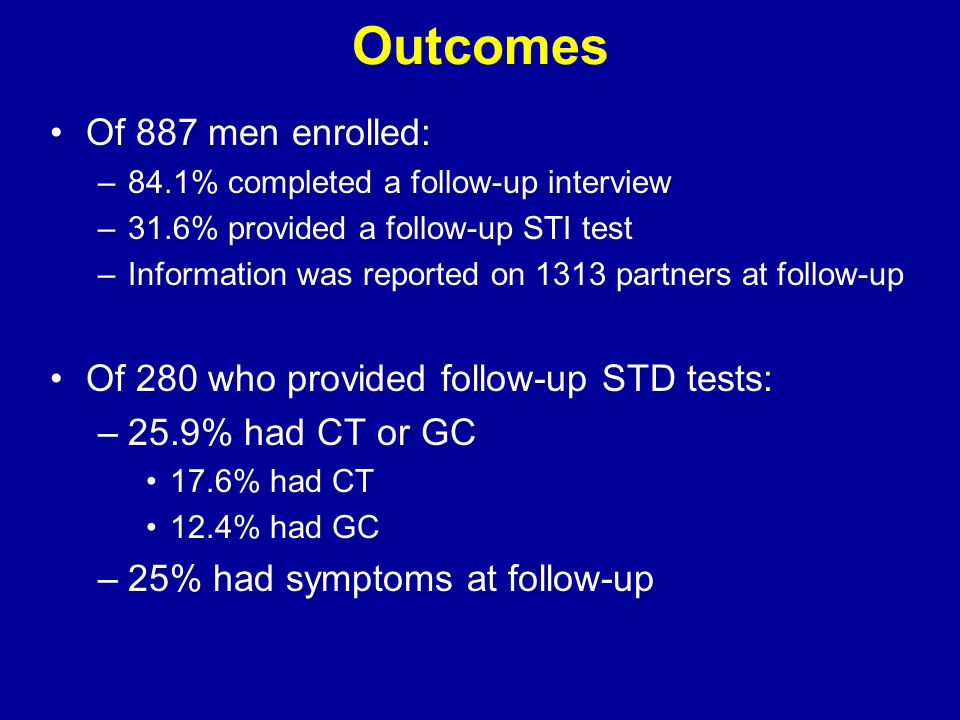 Outcomes

• Of 887 men enrolled:
– 84.1% completed a follow-up interview
– 31.6% provided a follow-up STI test
– Information was reported on 1313 partners at follow-up

• Of 280 who provided follow-up STD tests:
– 25.9% had CT or GC
• 17.6% had CT
• 12.4% had GC
– 25% had symptoms at follow-up